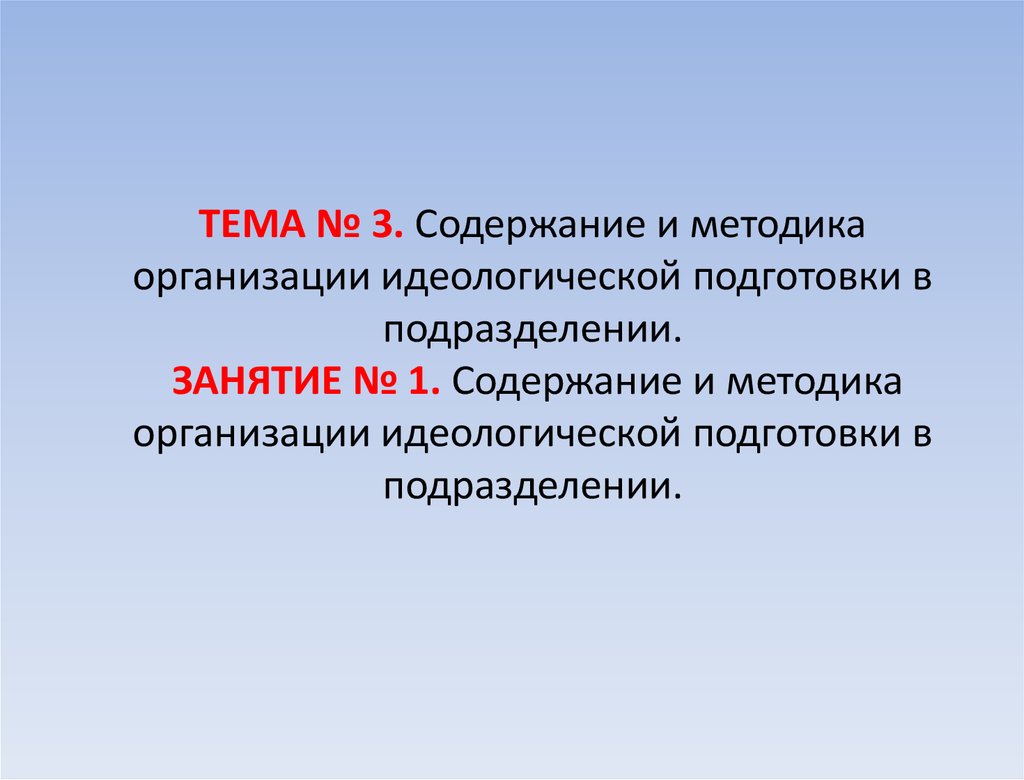 ТЕМА № 3. Содержание и методика организации идеологической подготовки в подразделении.
ЗАНЯТИЕ № 1. Содержание и методика организации идеологической подготовки в подразделении.